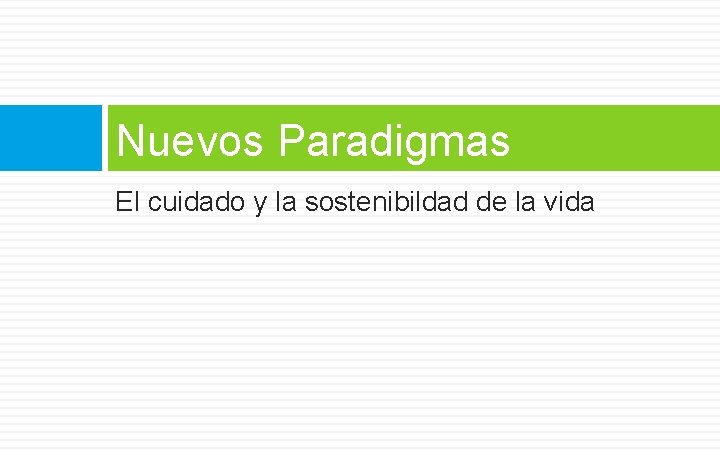 Nuevos Paradigmas

El cuidado y la sostenibildad de la vida